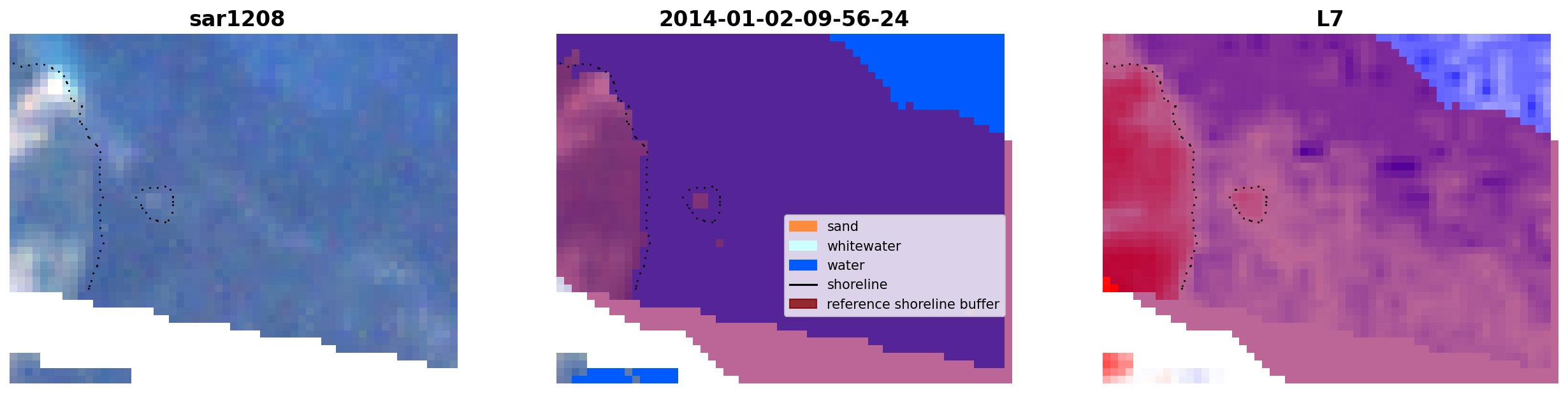 sar1208

2014-01-02-09-56-24

sand
whitewater
water
shoreline
reference shoreline buffer

L7